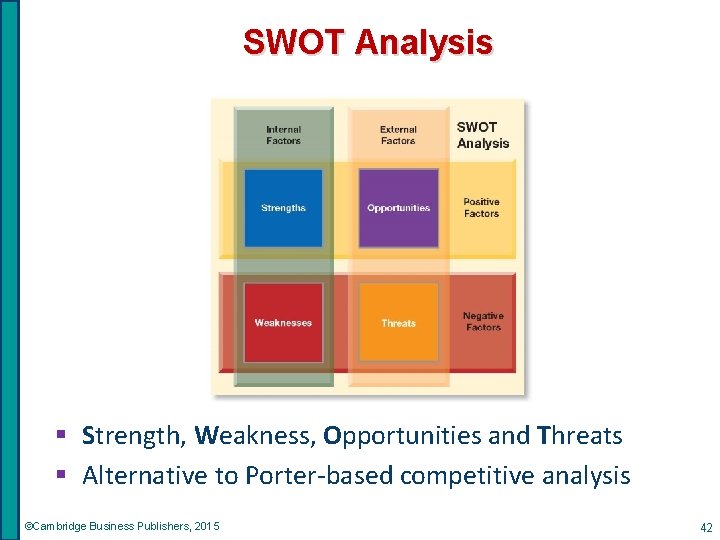 SWOT Analysis

Internal Factors

External Factors

SWOT Analysis

Strengths

Opportunities

Positive Factors

Weaknesses

Threats

Negative Factors

▪ Strength, Weakness, Opportunities and Threats
▪ Alternative to Porter-based competitive analysis

©Cambridge Business Publishers, 2015

42